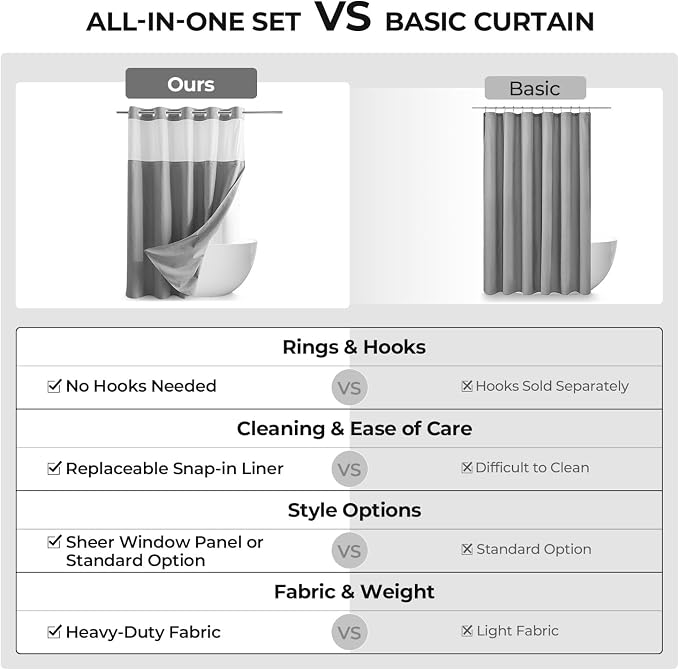 ALL-IN-ONE SET VS BASIC CURTAIN

Ours

Basic

Rings & Hooks

☑ No Hooks Needed VS ☒ Hooks Sold Separately

Cleaning & Ease of Care

☑ Replaceable Snap-in Liner VS ☒ Difficult to Clean

Style Options

☑ Sheer Window Panel or Standard Option VS ☒ Standard Option

Fabric & Weight

☑ Heavy-Duty Fabric VS ☒ Light Fabric